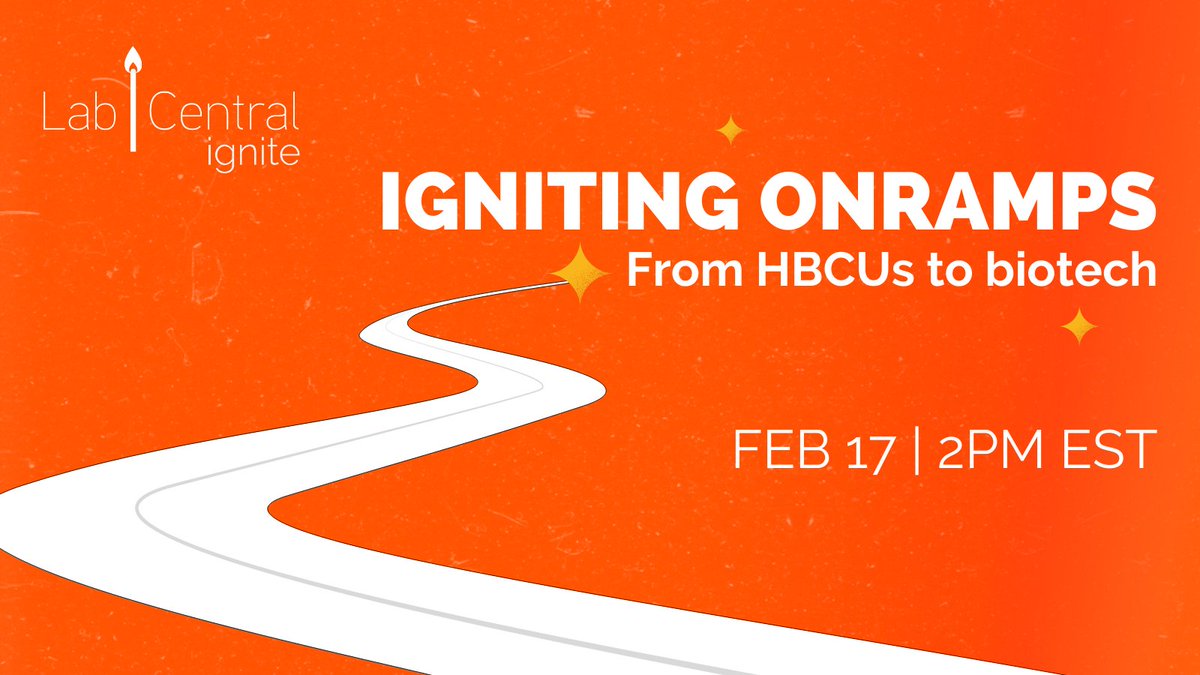 Lab Central
ignite

IGNITING ONRAMPS
From HBCUs to biotech

FEB 17 | 2PM EST